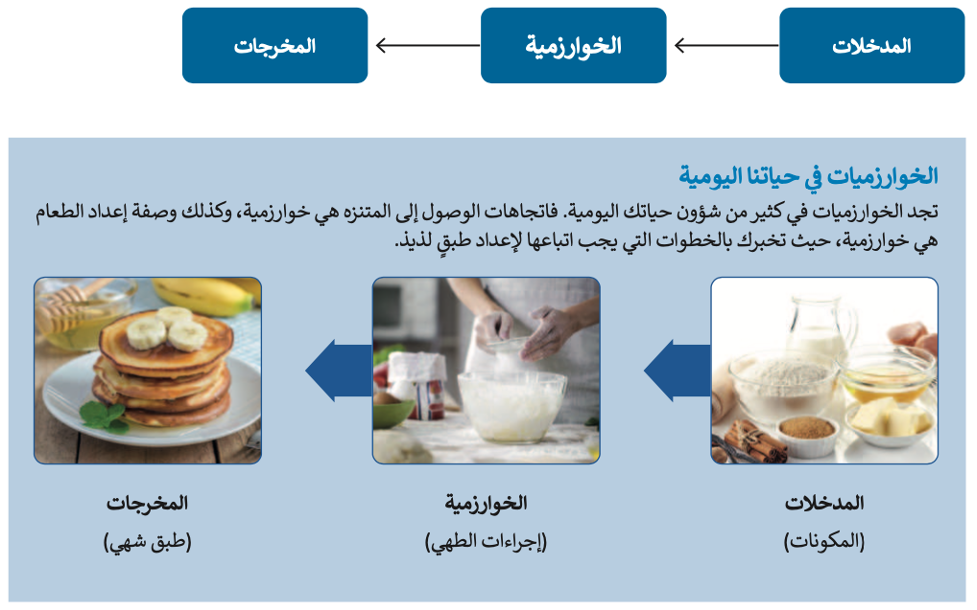 المدخلات

الخوارزمية

المخرجات

الخوارزميات في حياتنا اليومية

تجد الخوارزميات في كثير من شؤون حياتك اليومية. فاتجاهات الوصول إلى المتنزه هي خوارزمية، وكذلك وصفة إعداد الطعام هي خوارزمية، حيث تخبرك بالخطوات التي يجب اتباعها لإعداد طبقٍ لذيذ.

المدخلات
(المكونات)

الخوارزمية
(إجراءات الطهي)

المخرجات
(طبق شهي)